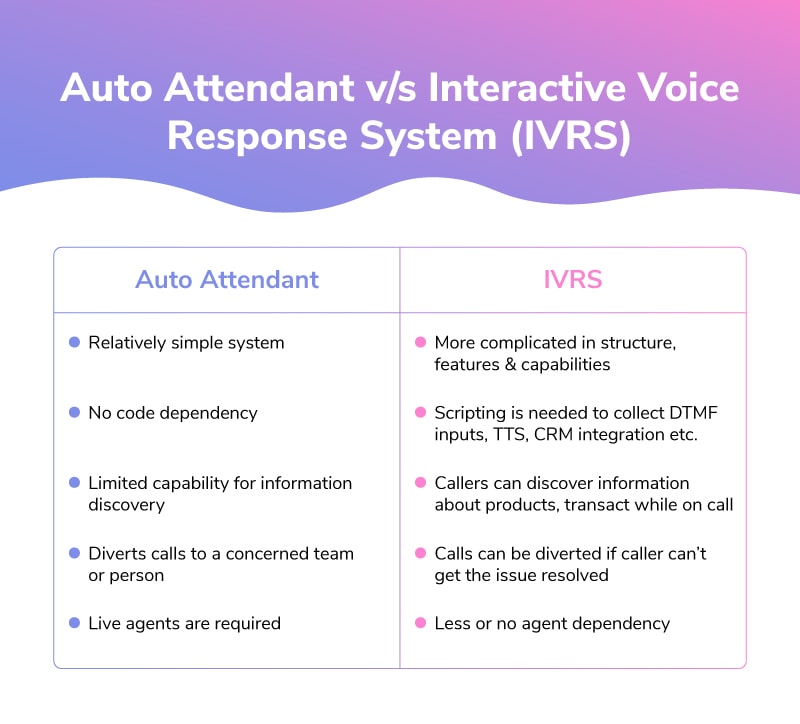 Auto Attendant v/s Interactive Voice Response System (IVRS)

| Auto Attendant | IVRS |
|---|---|
| Relatively simple system | More complicated in structure, features & capabilities |
| No code dependency | Scripting is needed to collect DTMF inputs, TTS, CRM integration etc. |
| Limited capability for information discovery | Callers can discover information about products, transact while on call |
| Diverts calls to a concerned team or person | Calls can be diverted if caller can't get the issue resolved |
| Live agents are required | Less or no agent dependency |